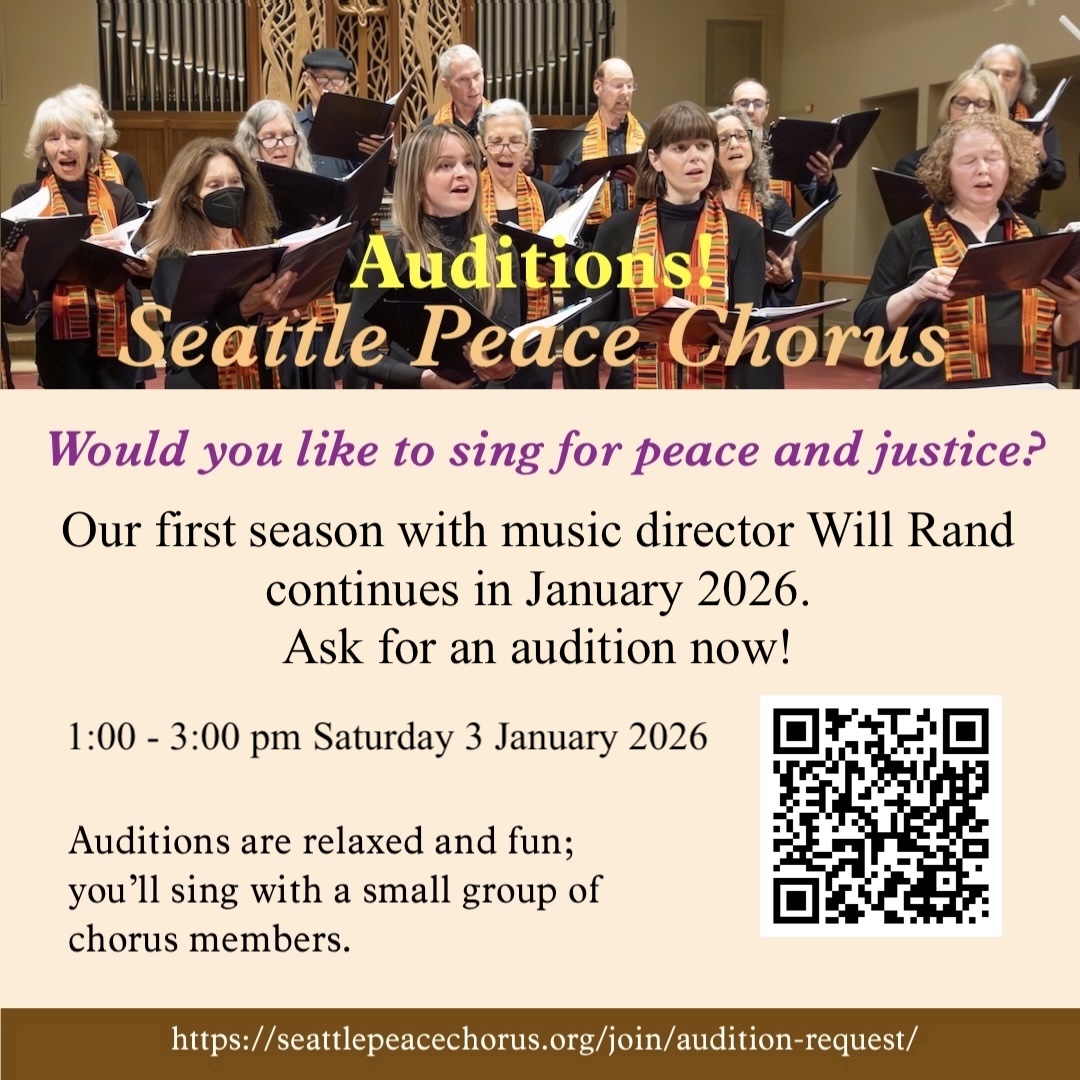 Auditions!
Seattle Peace Chorus

Would you like to sing for peace and justice?

Our first season with music director Will Rand continues in January 2026.
Ask for an audition now!

1:00 - 3:00 pm Saturday 3 January 2026

Auditions are relaxed and fun; you'll sing with a small group of chorus members.

https://seattlepeacechorus.org/join/audition-request/